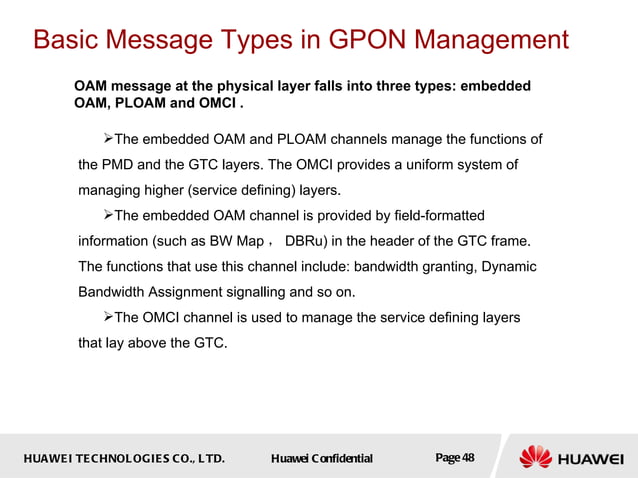 Basic Message Types in GPON Management

OAM message at the physical layer falls into three types: embedded OAM, PLOAM and OMCI .

➢The embedded OAM and PLOAM channels manage the functions of the PMD and the GTC layers. The OMCI provides a uniform system of managing higher (service defining) layers.

➢The embedded OAM channel is provided by field-formatted information (such as BW Map， DBRu) in the header of the GTC frame. The functions that use this channel include: bandwidth granting, Dynamic Bandwidth Assignment signalling and so on.

➢The OMCI channel is used to manage the service defining layers that lay above the GTC.

HUAWEI TECHNOLOGIES CO., LTD.

Huawei Confidential

Page 48

HUAWEI